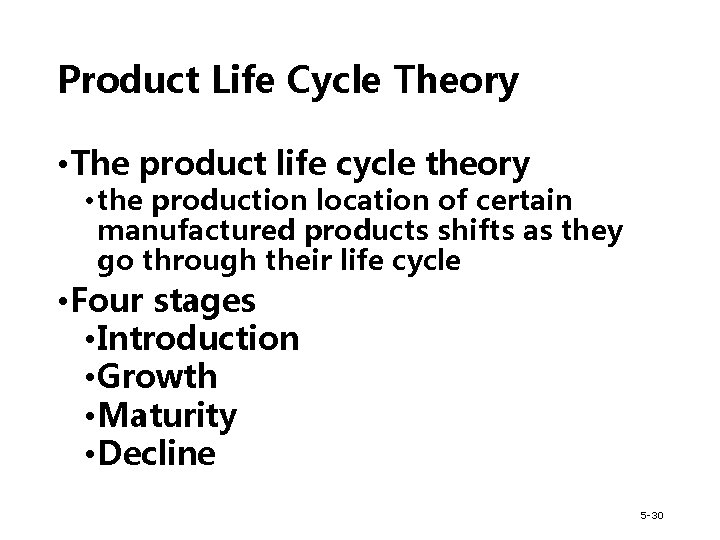 Product Life Cycle Theory

•The product life cycle theory

•the production location of certain manufactured products shifts as they go through their life cycle

•Four stages

•Introduction

•Growth

•Maturity

•Decline

5-30